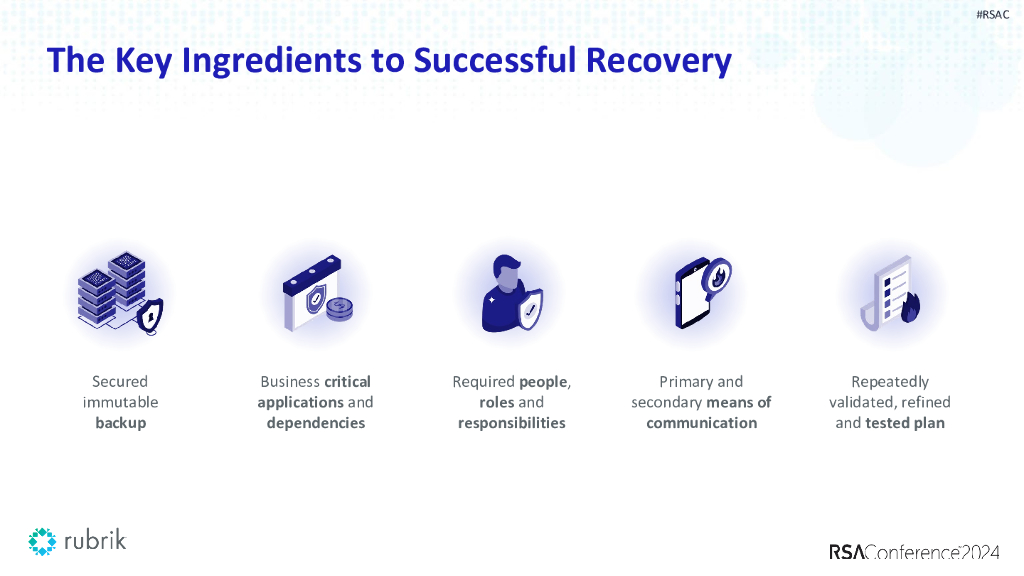 #RSAC

The Key Ingredients to Successful Recovery

Secured immutable backup

Business critical applications and dependencies

Required people, roles and responsibilities

Primary and secondary means of communication

Repeatedly validated, refined and tested plan

rubrik

RSAConference2024